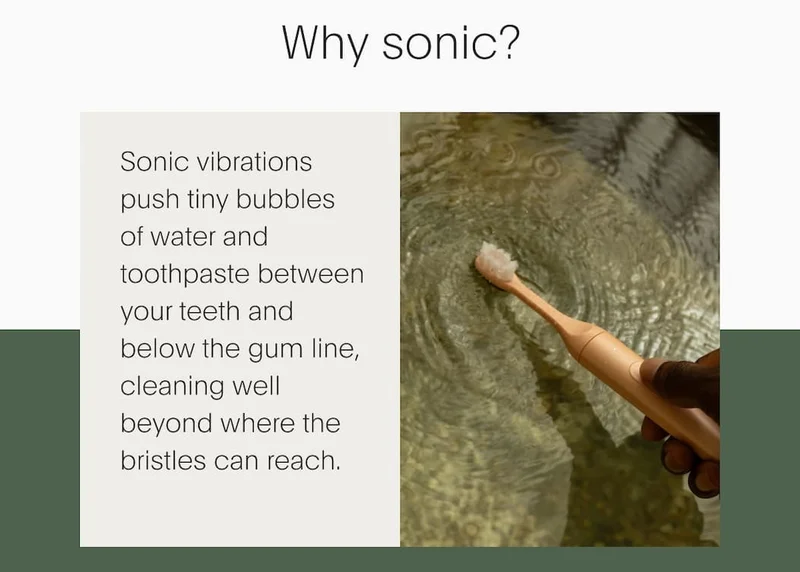 Why sonic?

Sonic vibrations push tiny bubbles of water and toothpaste between your teeth and below the gum line, cleaning well beyond where the bristles can reach.